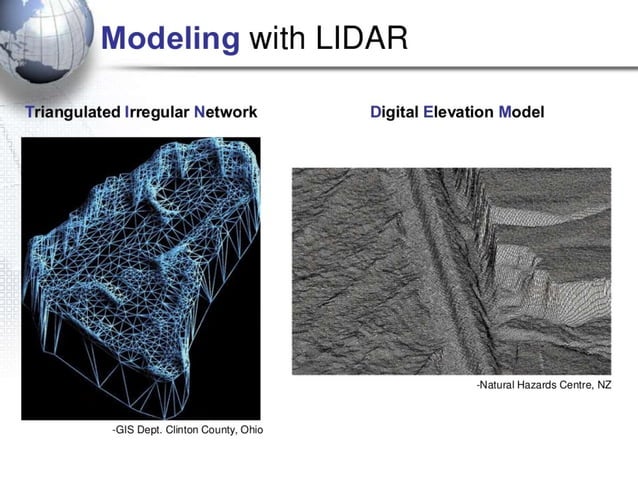 Modeling with LIDAR

Triangulated Irregular Network

-GIS Dept. Clinton County, Ohio

Digital Elevation Model

-Natural Hazards Centre, NZ